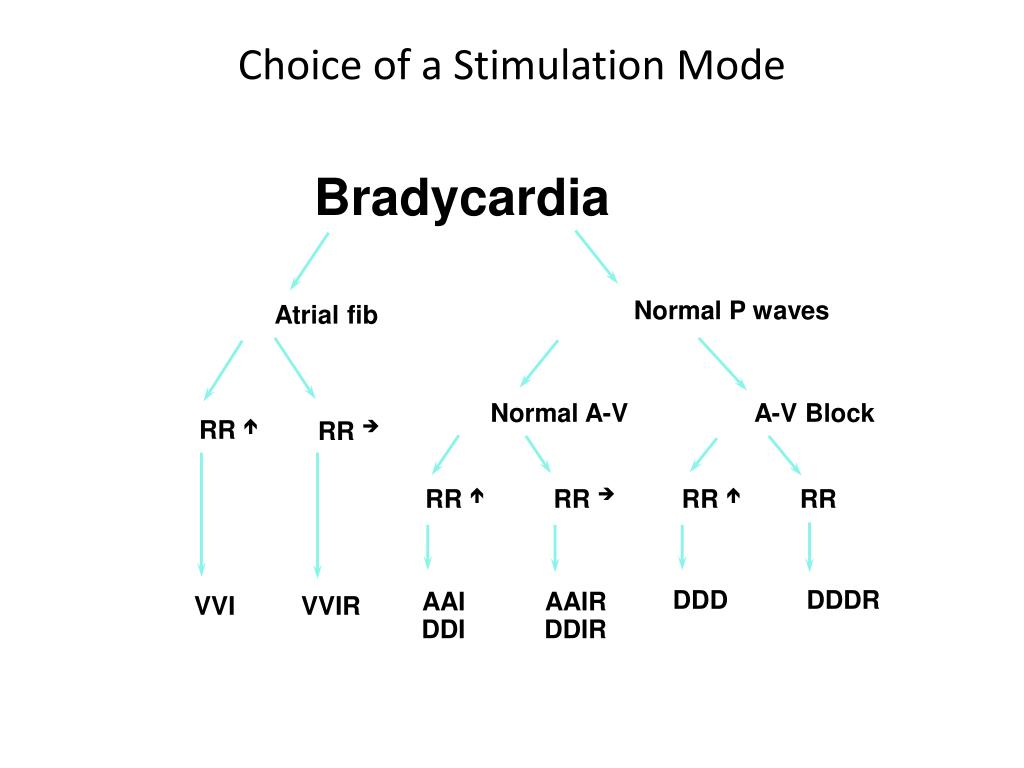 Choice of a Stimulation Mode

Bradycardia

Atrial fib

Normal P waves

RR ↑

RR →

Normal A-V

A-V Block

RR ↑

RR →

RR ↑

RR

VVI

VVIR

AAI
DDI

AAIR
DDIR

DDD

DDDR